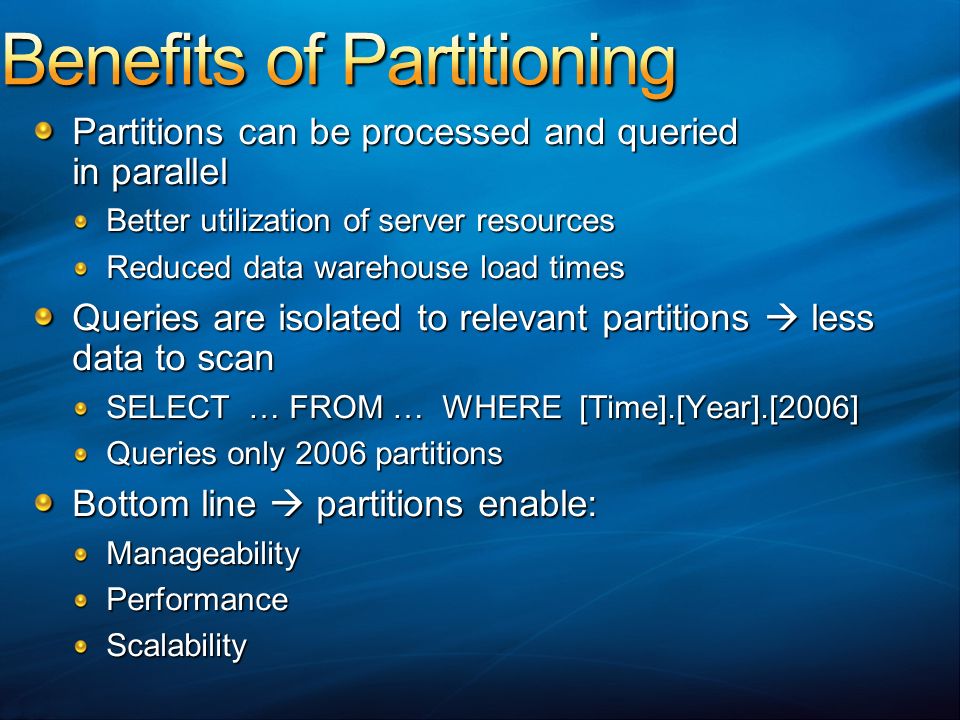 Benefits of Partitioning

Partitions can be processed and queried in parallel

Better utilization of server resources

Reduced data warehouse load times

Queries are isolated to relevant partitions → less data to scan

SELECT … FROM … WHERE [Time].[Year].[2006]

Queries only 2006 partitions

Bottom line → partitions enable:

Manageability

Performance

Scalability